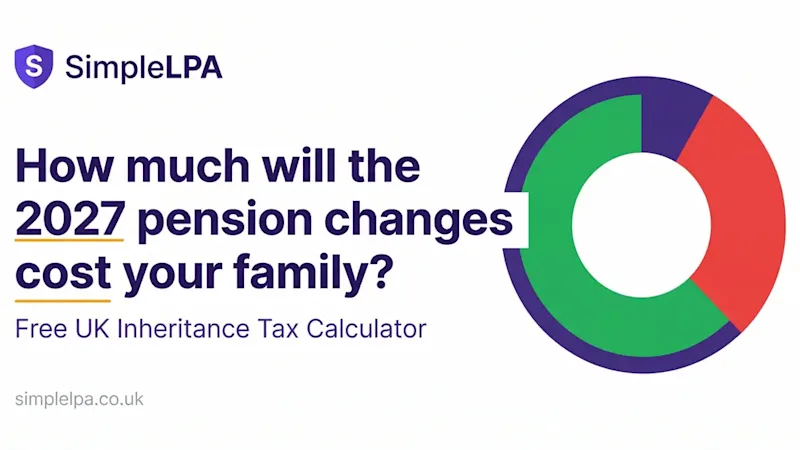 S SimpleLPA

How much will the 2027 pension changes cost your family?

Free UK Inheritance Tax Calculator

simplelpa.co.uk